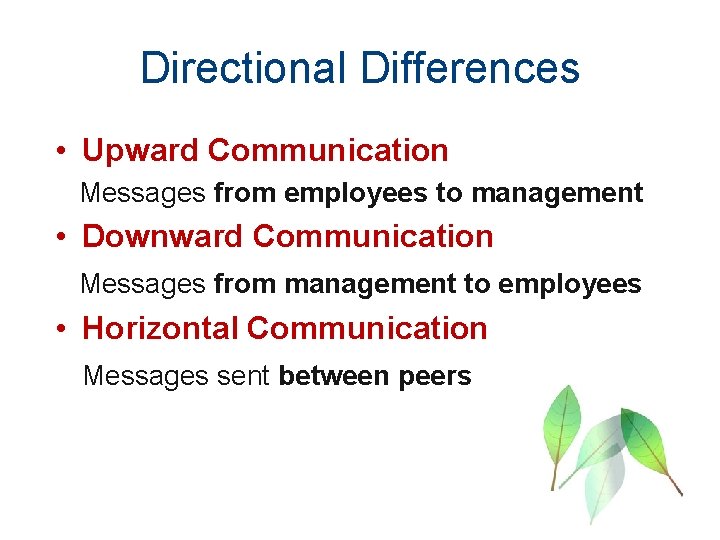 Directional Differences

• Upward Communication
Messages from employees to management
• Downward Communication
Messages from management to employees
• Horizontal Communication
Messages sent between peers